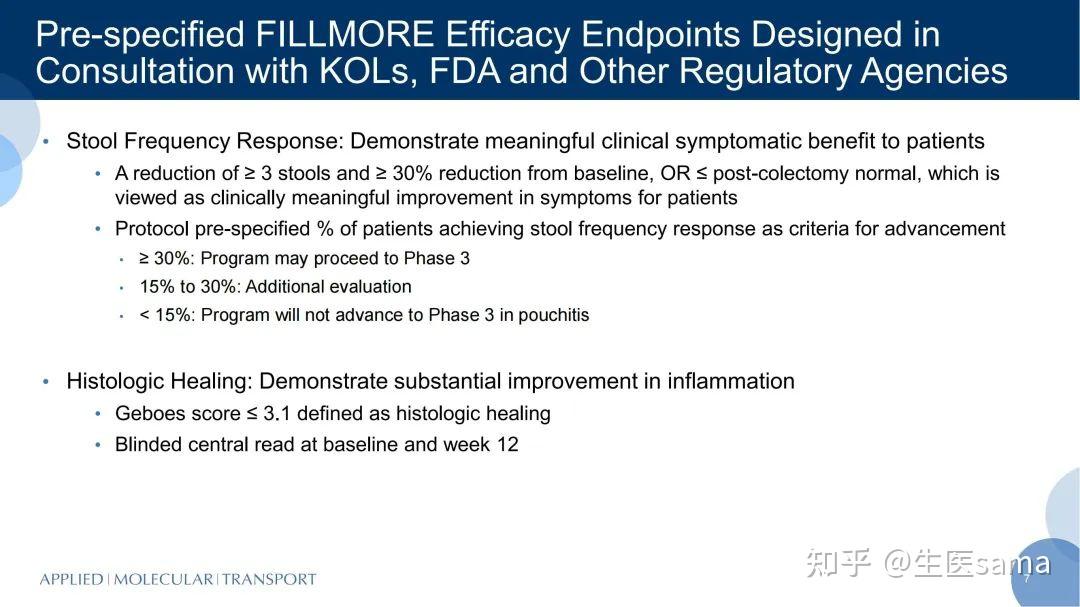 Pre-specified FILLMORE Efficacy Endpoints Designed in Consultation with KOLs, FDA and Other Regulatory Agencies

• Stool Frequency Response: Demonstrate meaningful clinical symptomatic benefit to patients
  • A reduction of ≥ 3 stools and ≥ 30% reduction from baseline, OR ≤ post-colectomy normal, which is viewed as clinically meaningful improvement in symptoms for patients
  • Protocol pre-specified % of patients achieving stool frequency response as criteria for advancement
    • ≥ 30%: Program may proceed to Phase 3
    • 15% to 30%: Additional evaluation
    • < 15%: Program will not advance to Phase 3 in pouchitis

• Histologic Healing: Demonstrate substantial improvement in inflammation
  • Geboes score ≤ 3.1 defined as histologic healing
  • Blinded central read at baseline and week 12

APPLIED | MOLECULAR | TRANSPORT

知乎 @生医sama

7